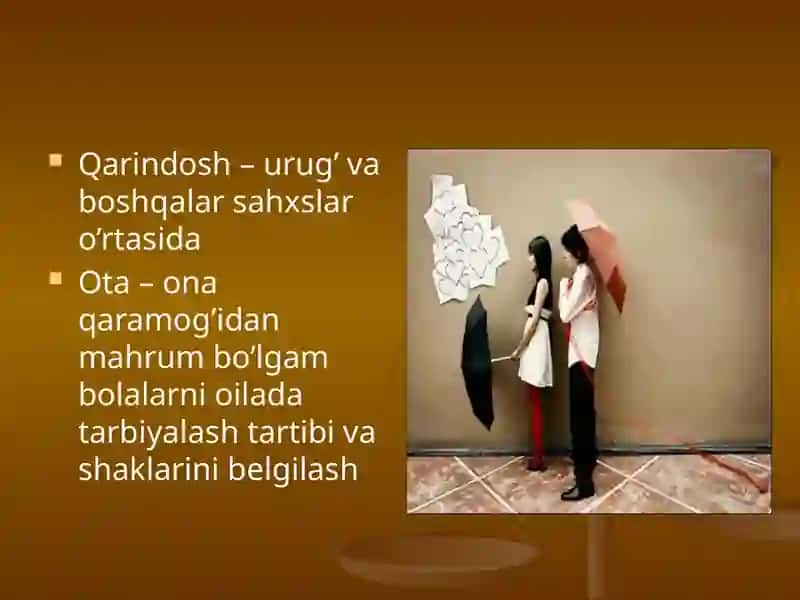 ▪ Qarindosh – urug’ va boshqalar sahxslar o’rtasida
▪ Ota – ona qaramog’idan mahrum bo’lgam bolalarni oilada tarbiyalash tartibi va shaklarini belgilash